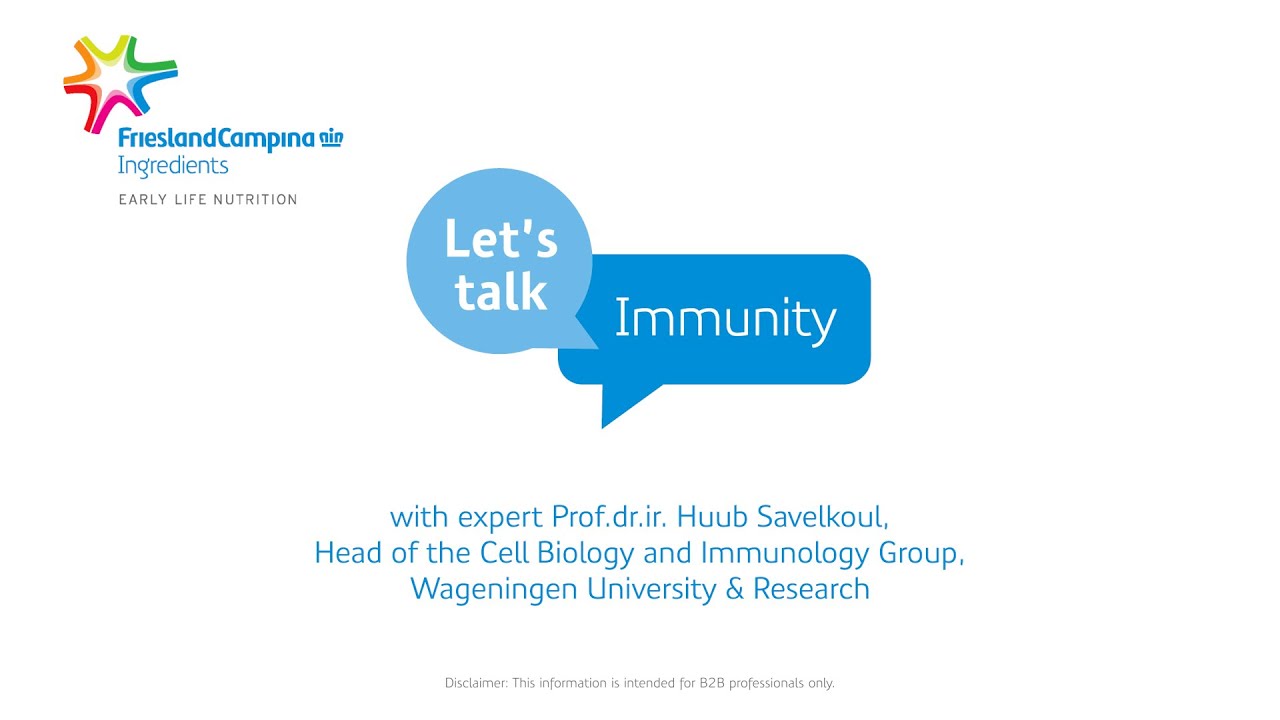 FrieslandCampina
Ingredients
EARLY LIFE NUTRITION

Let's talk

Immunity

with expert Prof.dr.ir. Huub Savelkoul, Head of the Cell Biology and Immunology Group, Wageningen University & Research

Disclaimer: This information is intended for B2B professionals only.